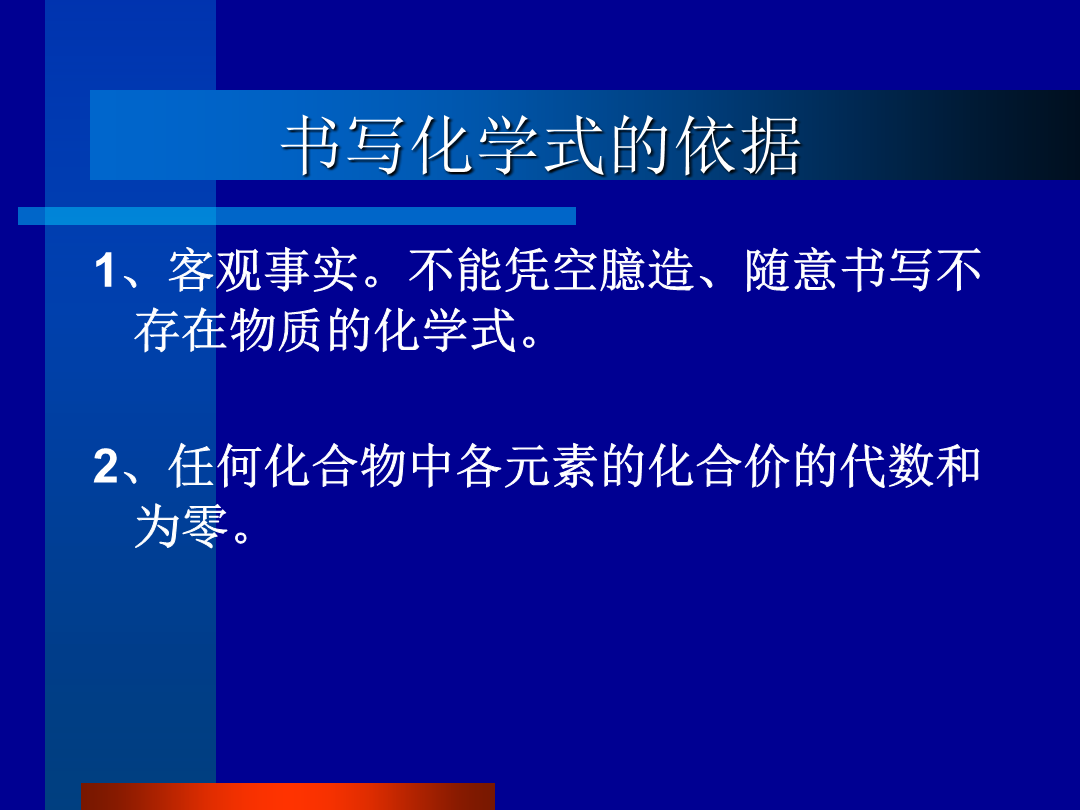 书写化学式的依据

1、客观事实。不能凭空臆造、随意书写不存在物质的化学式。

2、任何化合物中各元素的化合价的代数和为零。